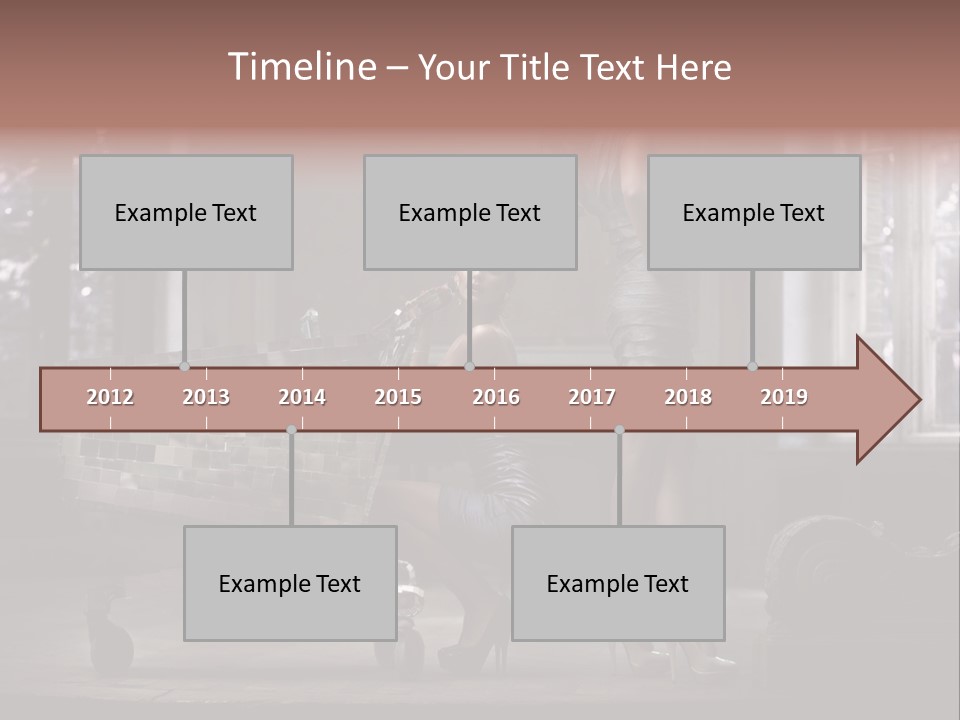 Timeline – Your Title Text Here

Example Text

Example Text

Example Text

2012 2013 2014 2015 2016 2017 2018 2019

Example Text

Example Text